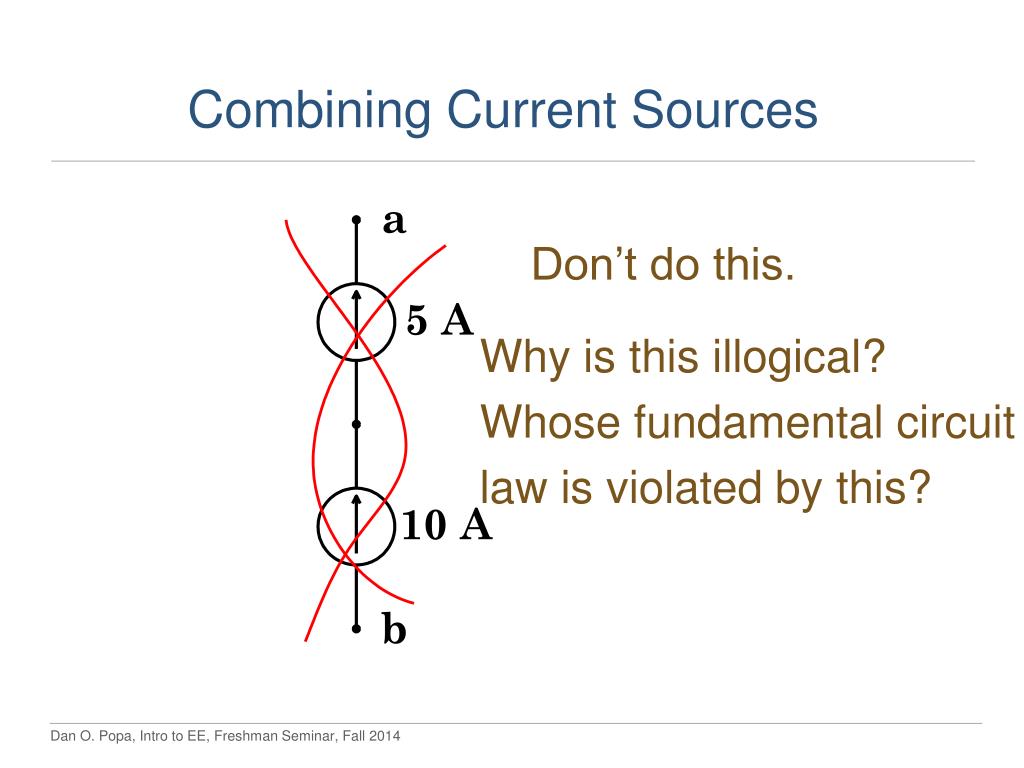 Combining Current Sources

a

5 A

10 A

b

Don’t do this.

Why is this illogical?

Whose fundamental circuit law is violated by this?

Dan O. Popa, Intro to EE, Freshman Seminar, Fall 2014